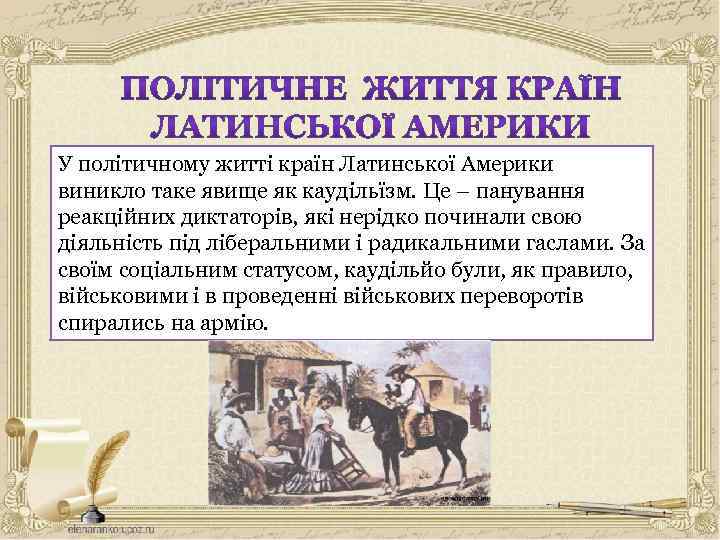 ПОЛІТИЧНЕ ЖИТТЯ КРАЇН ЛАТИНСЬКОЇ АМЕРИКИ

У політичному житті країн Латинської Америки виникло таке явище як каудільїзм. Це – панування реакційних диктаторів, які нерідко починали свою діяльність під ліберальними і радикальними гаслами. За своїм соціальним статусом, каудільйо були, як правило, військовими і в проведенні військових переворотів спирались на армію.

elenaranko.ucoz.ru